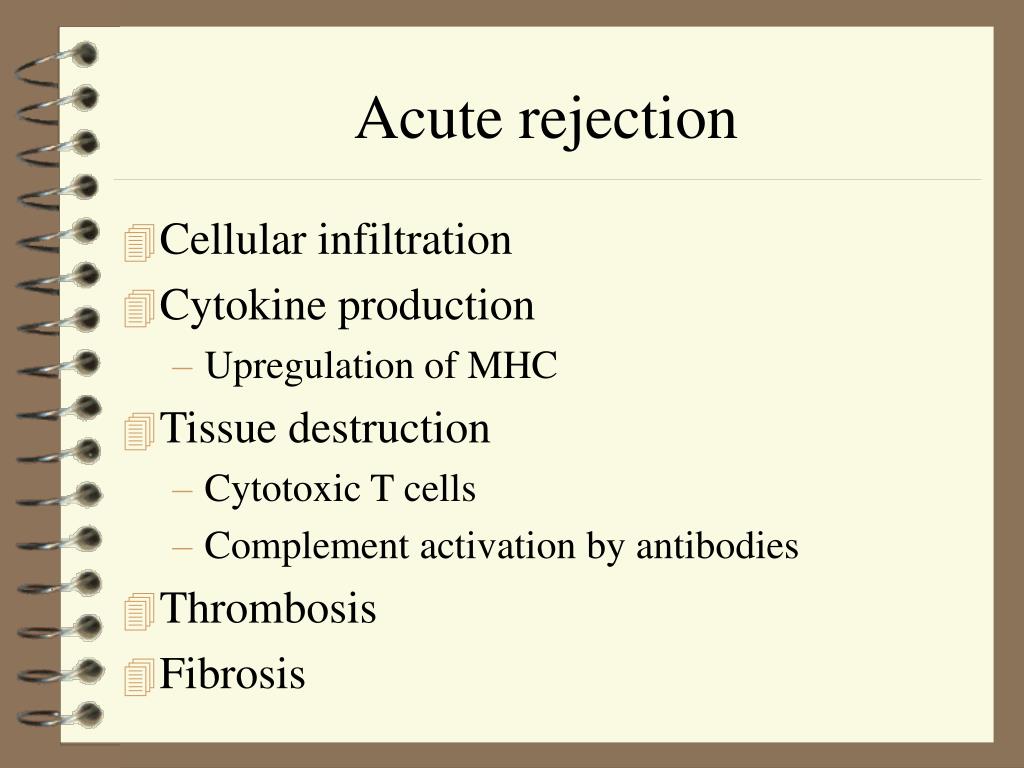 Acute rejection

Cellular infiltration
Cytokine production
– Upregulation of MHC
Tissue destruction
– Cytotoxic T cells
– Complement activation by antibodies
Thrombosis
Fibrosis